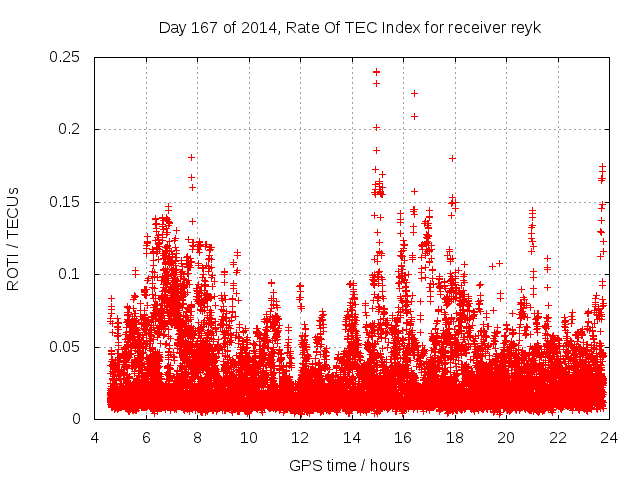 Day 167 of 2014, Rate Of TEC Index for receiver reyk

ROTI / TECUs

0.25
0.2
0.15
0.1
0.05
0

4 6 8 10 12 14 16 18 20 22 24

GPS time / hours